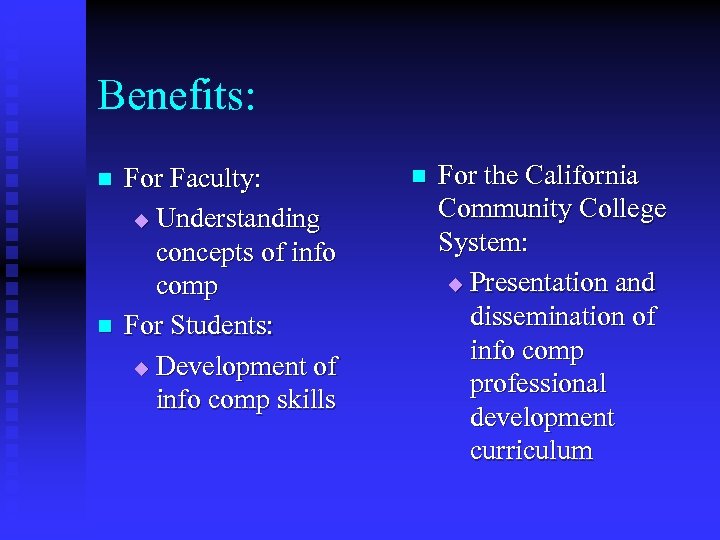 Benefits:

■ For Faculty:
◆ Understanding concepts of info comp

■ For Students:
◆ Development of info comp skills

■ For the California Community College System:
◆ Presentation and dissemination of info comp professional development curriculum